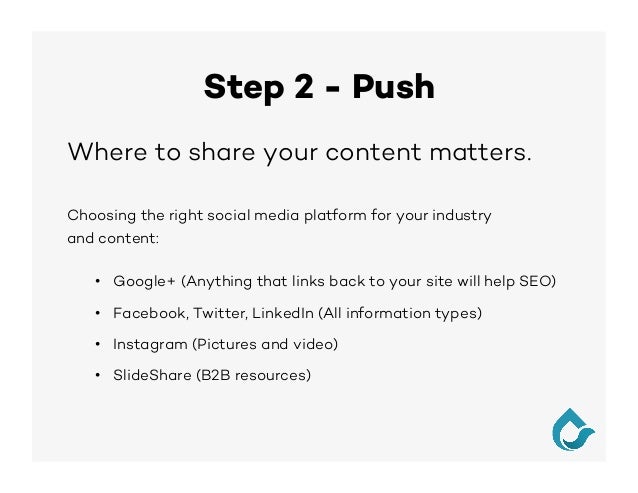 Step 2 - Push

Where to share your content matters.

Choosing the right social media platform for your industry and content:

• Google+ (Anything that links back to your site will help SEO)
• Facebook, Twitter, LinkedIn (All information types)
• Instagram (Pictures and video)
• SlideShare (B2B resources)